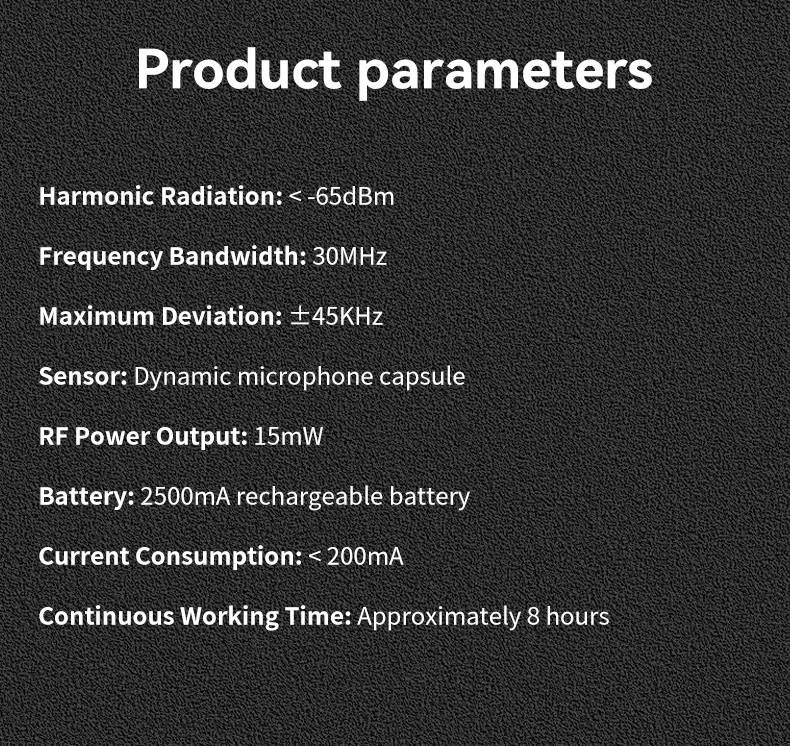 Product parameters

Harmonic Radiation: < -65dBm

Frequency Bandwidth: 30MHz

Maximum Deviation: ±45KHz

Sensor: Dynamic microphone capsule

RF Power Output: 15mW

Battery: 2500mA rechargeable battery

Current Consumption: < 200mA

Continuous Working Time: Approximately 8 hours